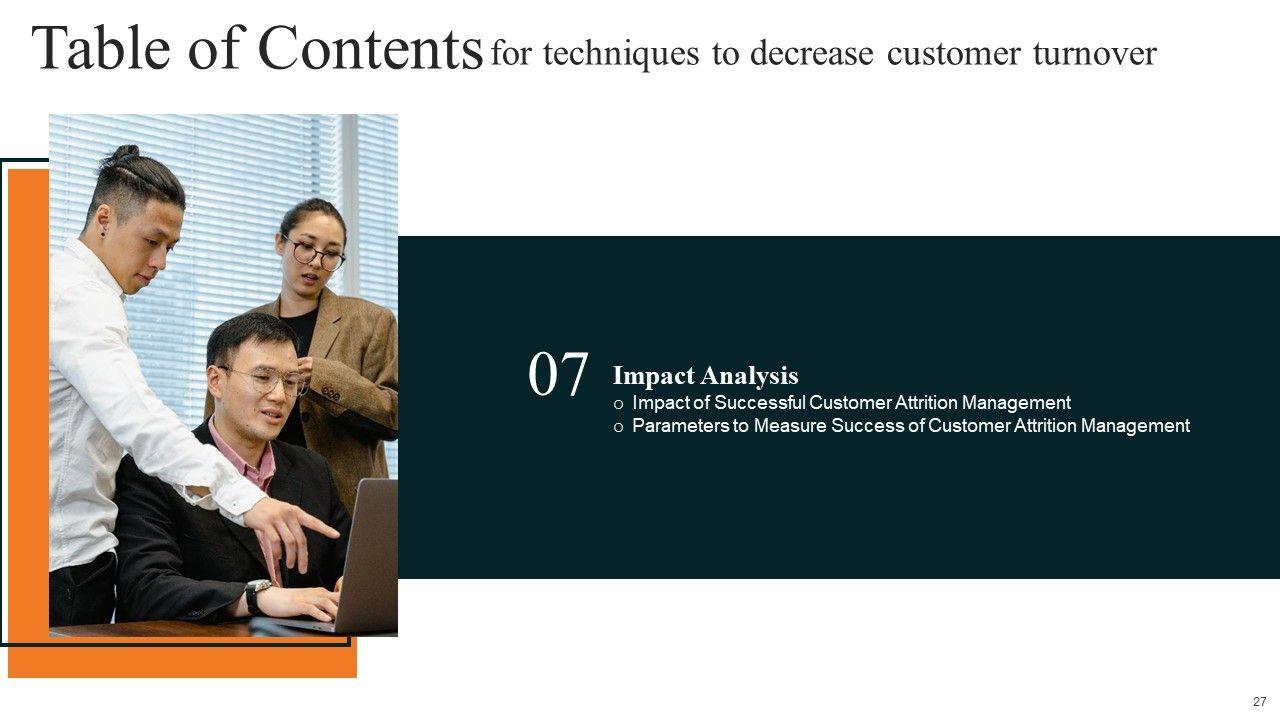 Table of Contents for techniques to decrease customer turnover

07

Impact Analysis

o Impact of Successful Customer Attrition Management

o Parameters to Measure Success of Customer Attrition Management

27